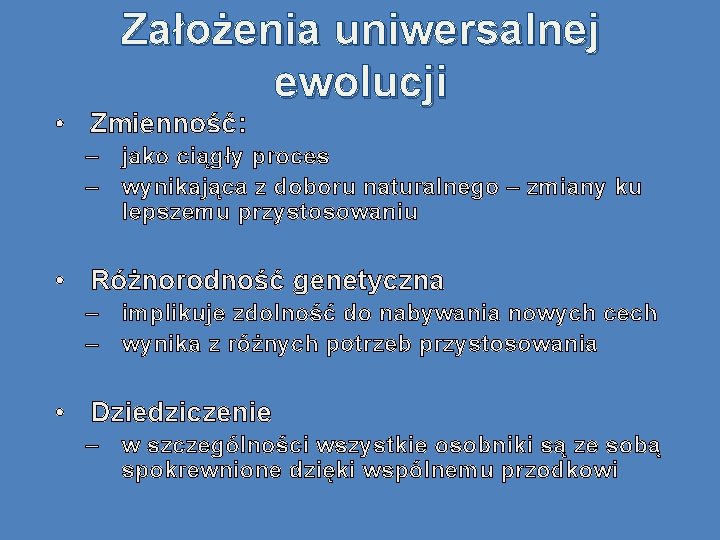 Założenia uniwersalnej ewolucji

• Zmienność:
– jako ciągły proces
– wynikająca z doboru naturalnego – zmiany ku lepszemu przystosowaniu

• Różnorodność genetyczna
– implikuje zdolność do nabywania nowych cech
– wynika z różnych potrzeb przystosowania

• Dziedziczenie
– w szczególności wszystkie osobniki są ze sobą spokrewnione dzięki wspólnemu przodkowi